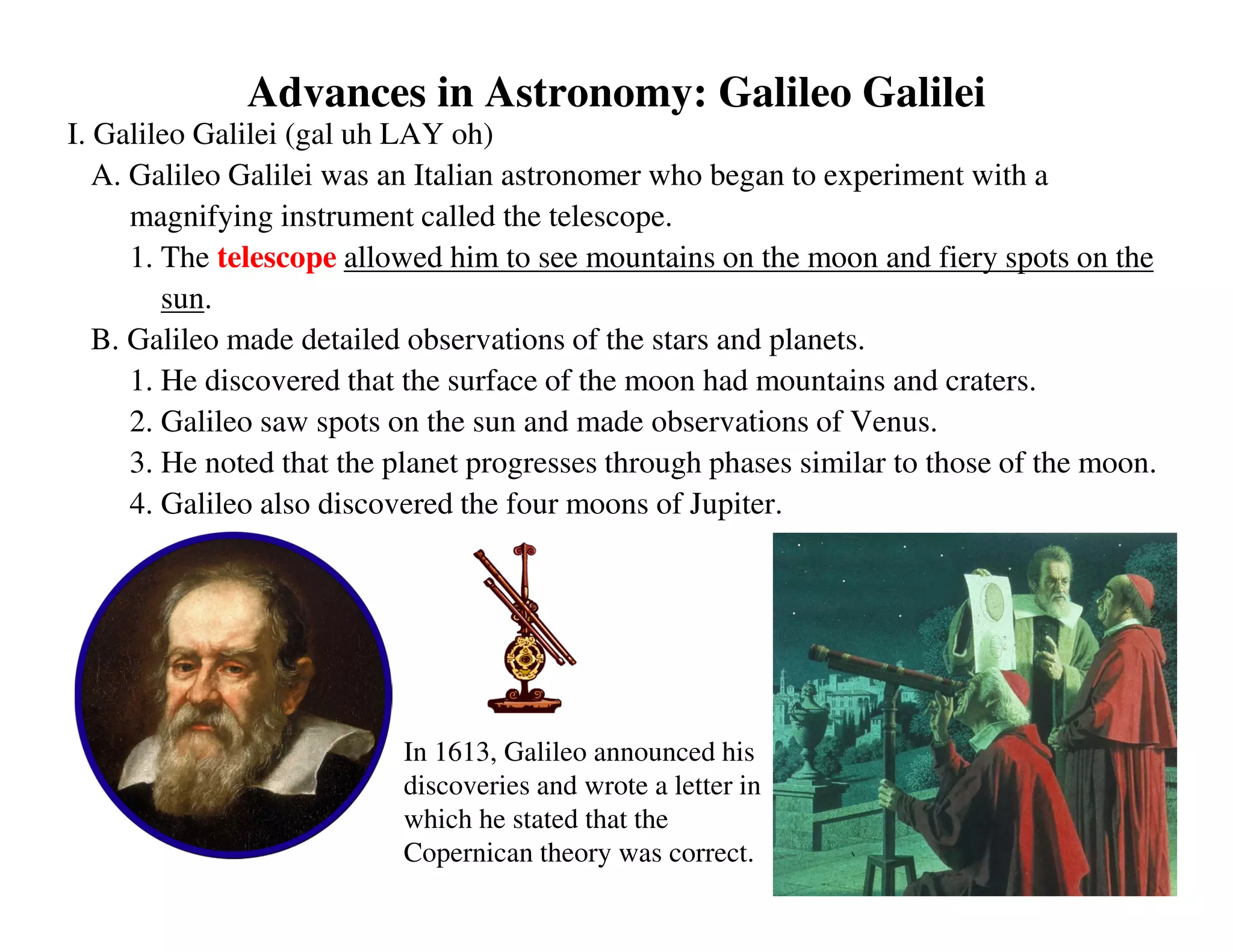 Advances in Astronomy: Galileo Galilei

I. Galileo Galilei (gal uh LAY oh)

A. Galileo Galilei was an Italian astronomer who began to experiment with a magnifying instrument called the telescope.

1. The telescope allowed him to see mountains on the moon and fiery spots on the sun.

B. Galileo made detailed observations of the stars and planets.

1. He discovered that the surface of the moon had mountains and craters.

2. Galileo saw spots on the sun and made observations of Venus.

3. He noted that the planet progresses through phases similar to those of the moon.

4. Galileo also discovered the four moons of Jupiter.

In 1613, Galileo announced his discoveries and wrote a letter in which he stated that the Copernican theory was correct.